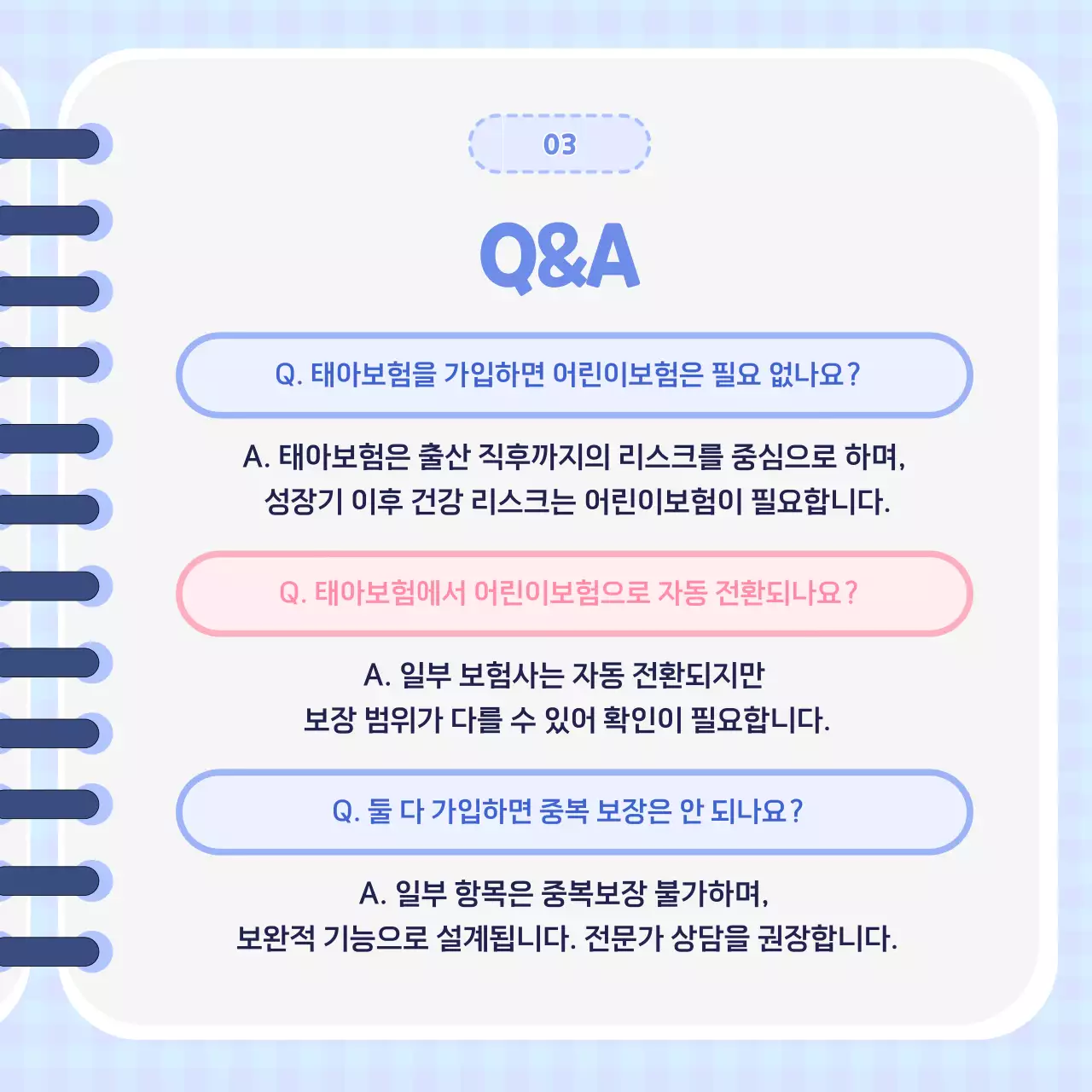 03

Q&A

Q. 태아보험을 가입하면 어린이보험은 필요 없나요?

A. 태아보험은 출산 직후까지의 리스크를 중심으로 하며, 성장기 이후 건강 리스크는 어린이보험이 필요합니다.

Q. 태아보험에서 어린이보험으로 자동 전환되나요?

A. 일부 보험사는 자동 전환되지만 보장 범위가 다를 수 있어 확인이 필요합니다.

Q. 둘 다 가입하면 중복 보장은 안 되나요?

A. 일부 항목은 중복보장 불가하며, 보완적 기능으로 설계됩니다. 전문가 상담을 권장합니다.